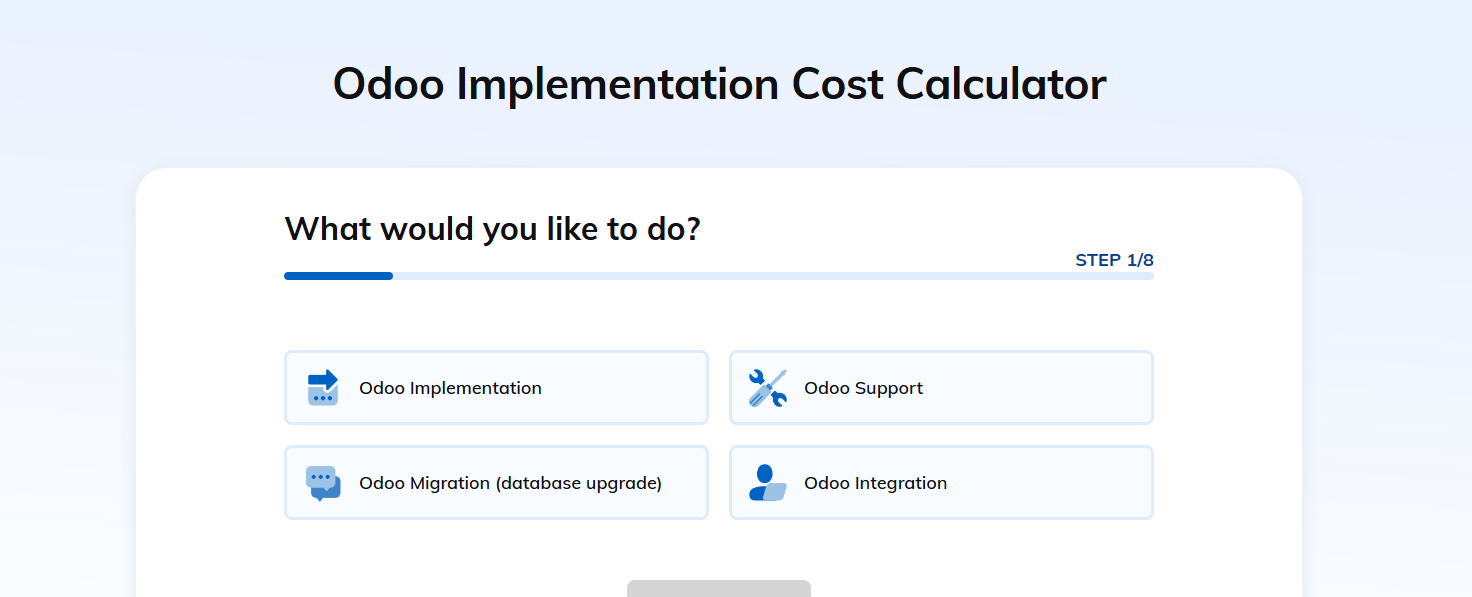 Odoo Implementation Cost Calculator

What would you like to do?

STEP 1/8

Odoo Implementation

Odoo Support

Odoo Migration (database upgrade)

Odoo Integration